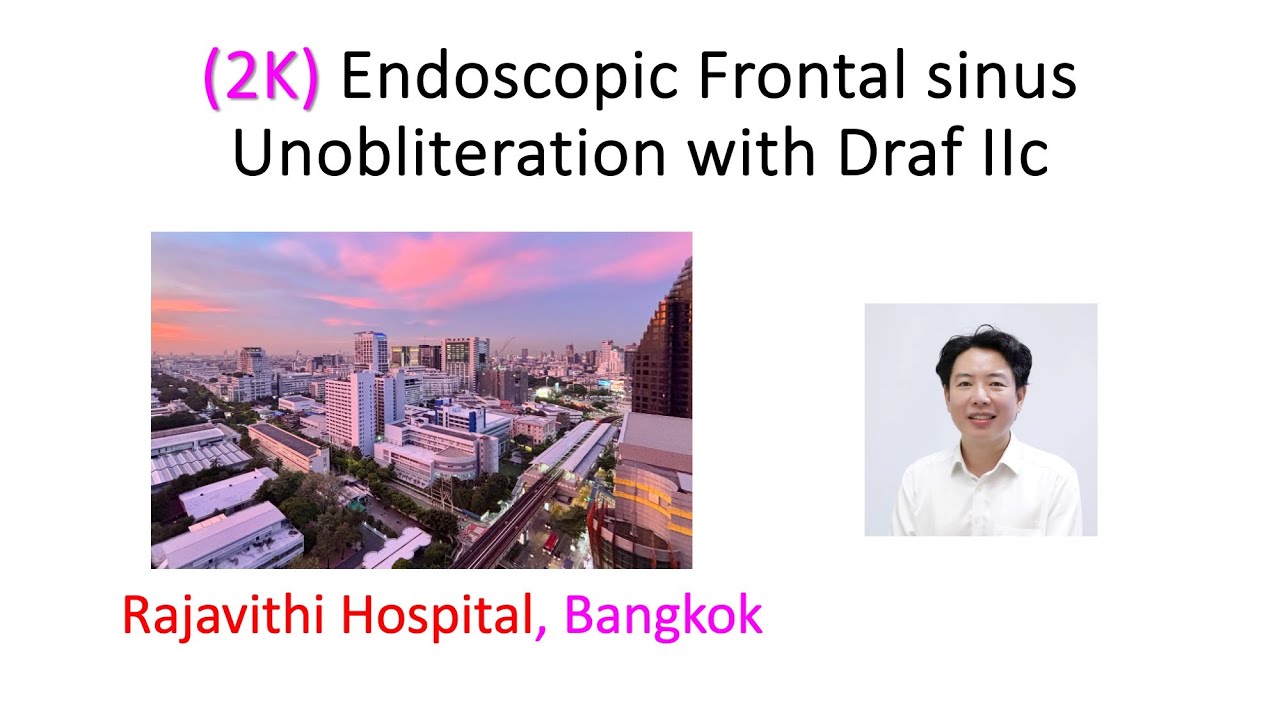 (2K) Endoscopic Frontal sinus Unobliteration with Draf IIc

Rajavithi Hospital, Bangkok